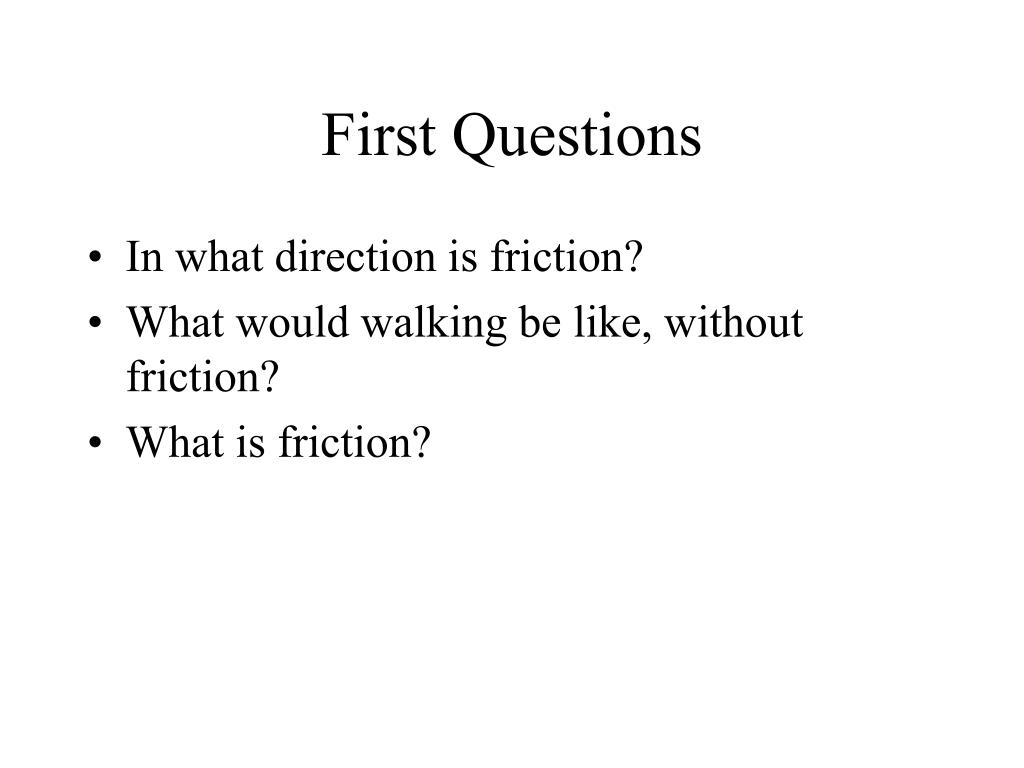 First Questions

• In what direction is friction?
• What would walking be like, without friction?
• What is friction?